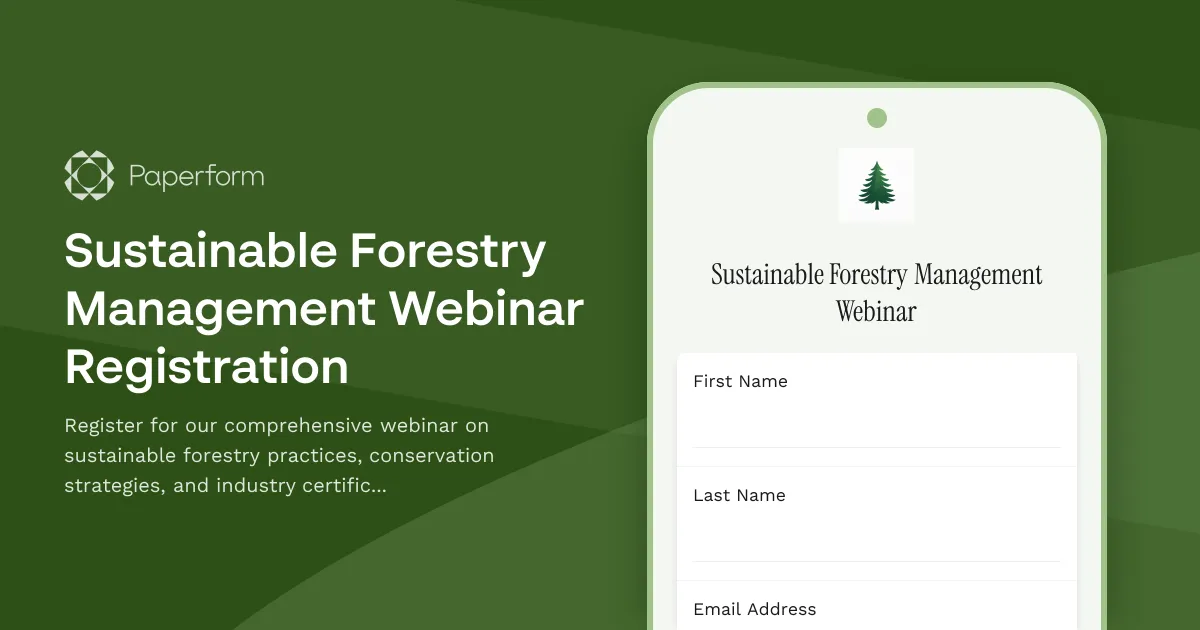 Paperform

Sustainable Forestry Management Webinar Registration

Register for our comprehensive webinar on sustainable forestry practices, conservation strategies, and industry certific...

Sustainable Forestry Management Webinar

First Name

Last Name

Email Address